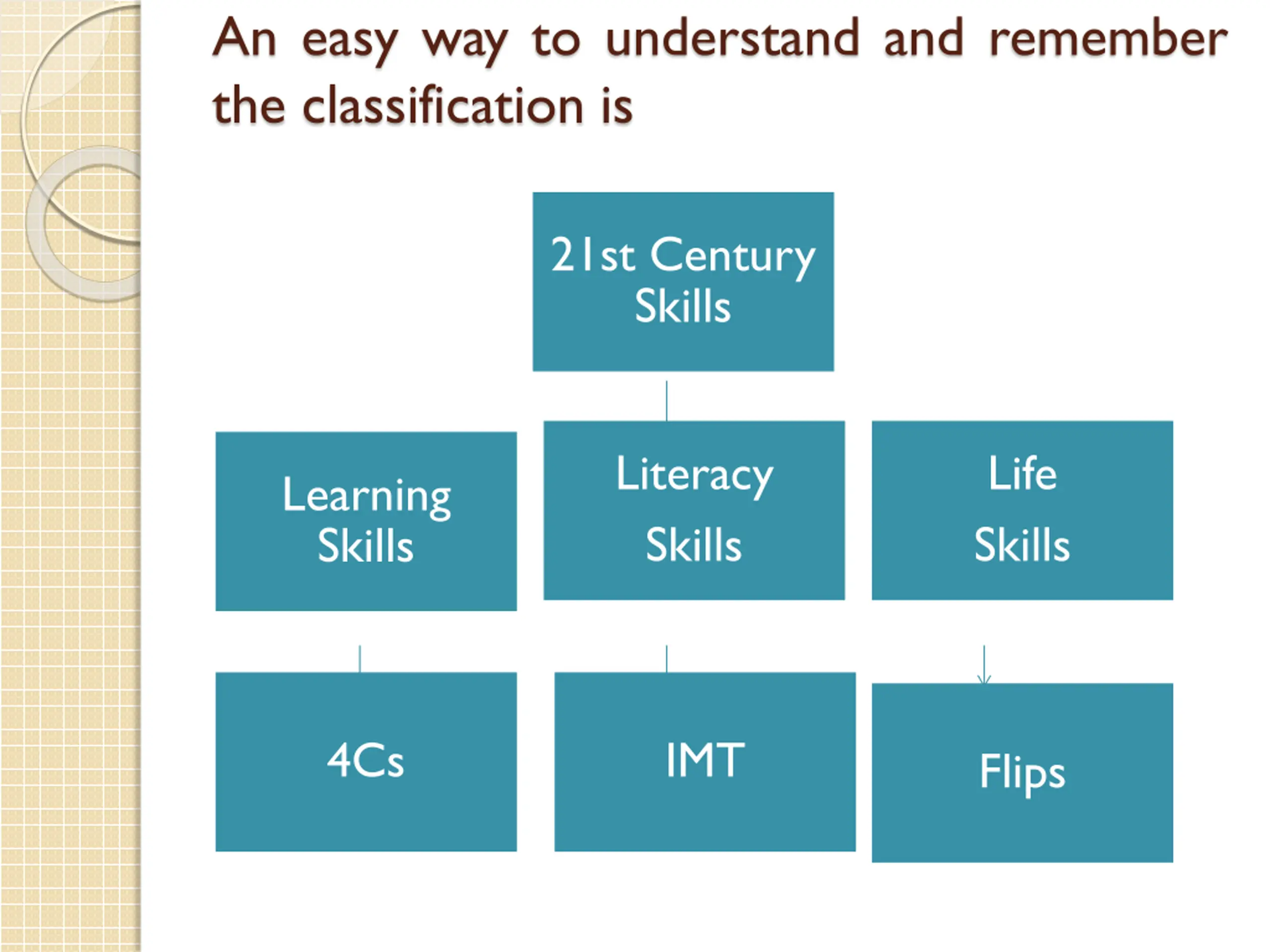 An easy way to understand and remember the classification is

21st Century Skills

Learning Skills

Literacy Skills

Life Skills

4Cs

IMT

Flips